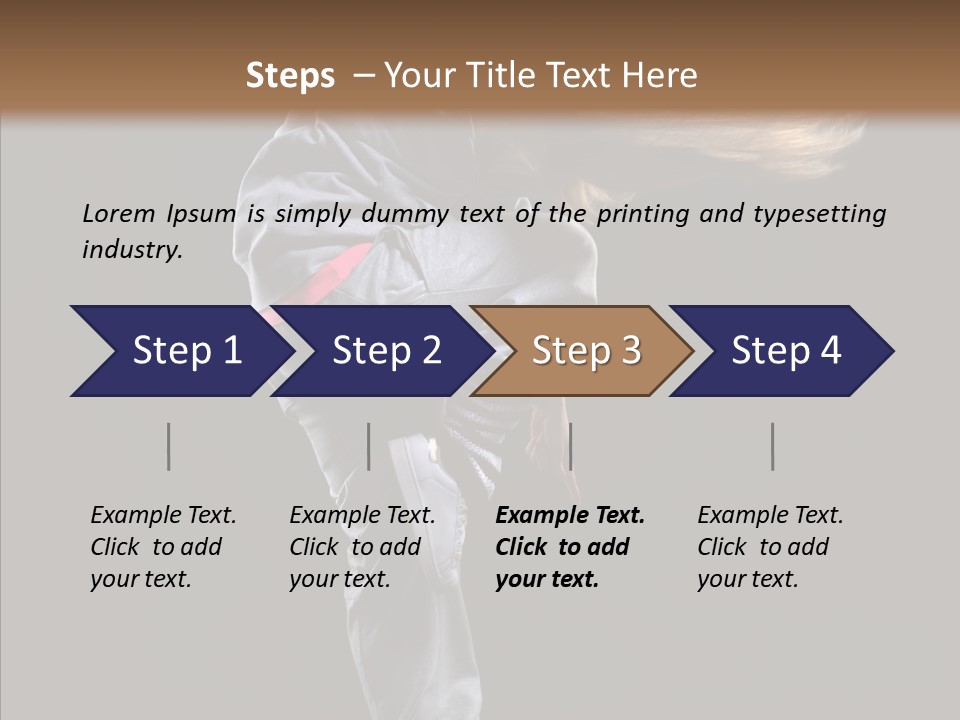 Steps – Your Title Text Here

Lorem Ipsum is simply dummy text of the printing and typesetting industry.

Step 1

Step 2

Step 3

Step 4

Example Text. Click to add your text.

Example Text. Click to add your text.

Example Text. Click to add your text.

Example Text. Click to add your text.